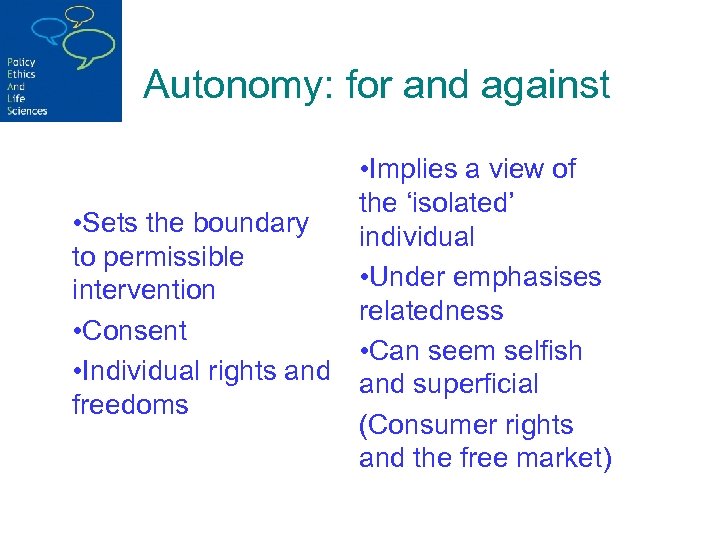 Policy
Ethics
And
Life
Sciences

Autonomy: for and against

•Sets the boundary to permissible intervention

•Consent

•Individual rights and freedoms

•Implies a view of the ‘isolated’ individual

•Under emphasises relatedness

•Can seem selfish and superficial

(Consumer rights and the free market)